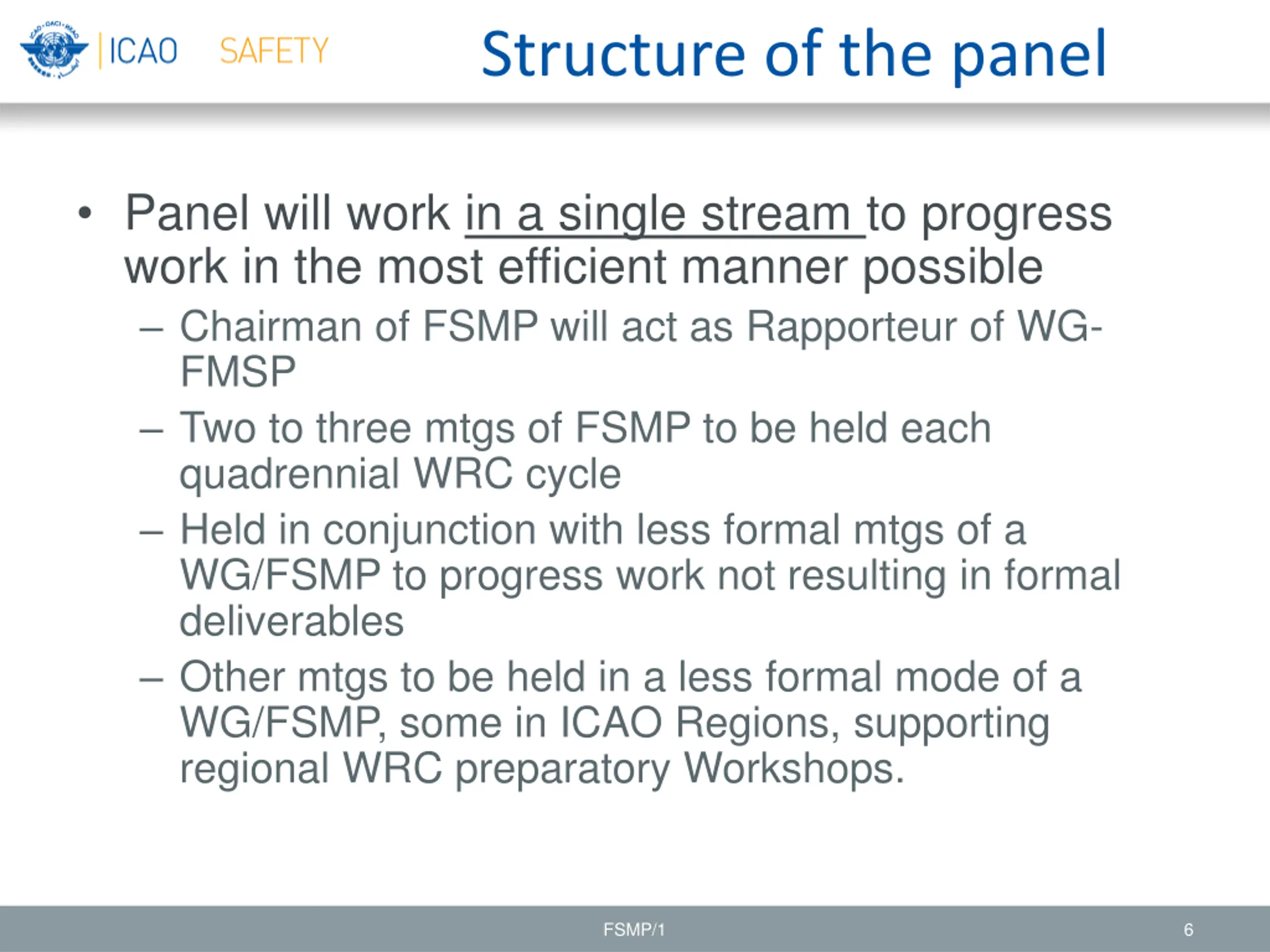 ICAO SAFETY

Structure of the panel

• Panel will work in a single stream to progress work in the most efficient manner possible
– Chairman of FSMP will act as Rapporteur of WG-FMSP
– Two to three mtgs of FSMP to be held each quadrennial WRC cycle
– Held in conjunction with less formal mtgs of a WG/FSMP to progress work not resulting in formal deliverables
– Other mtgs to be held in a less formal mode of a WG/FSMP, some in ICAO Regions, supporting regional WRC preparatory Workshops.

FSMP/1

6